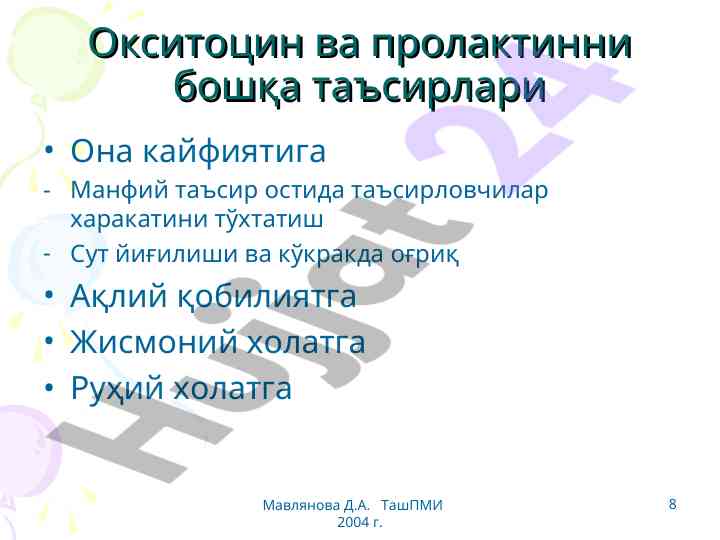 Окситоцин ва пролактинни бошқа таъсирлари

• Она кайфиятига
- Манфий таъсир остида таъсирловчилар харакатини тўхтатиш
- Сут йиғилиши ва кўкракда оғриқ
• Ақлий қобилиятга
• Жисмоний холатга
• Руҳий холатга

Hujjat 24

Мавлянова Д.А. ТашПМИ 2004 г.

8